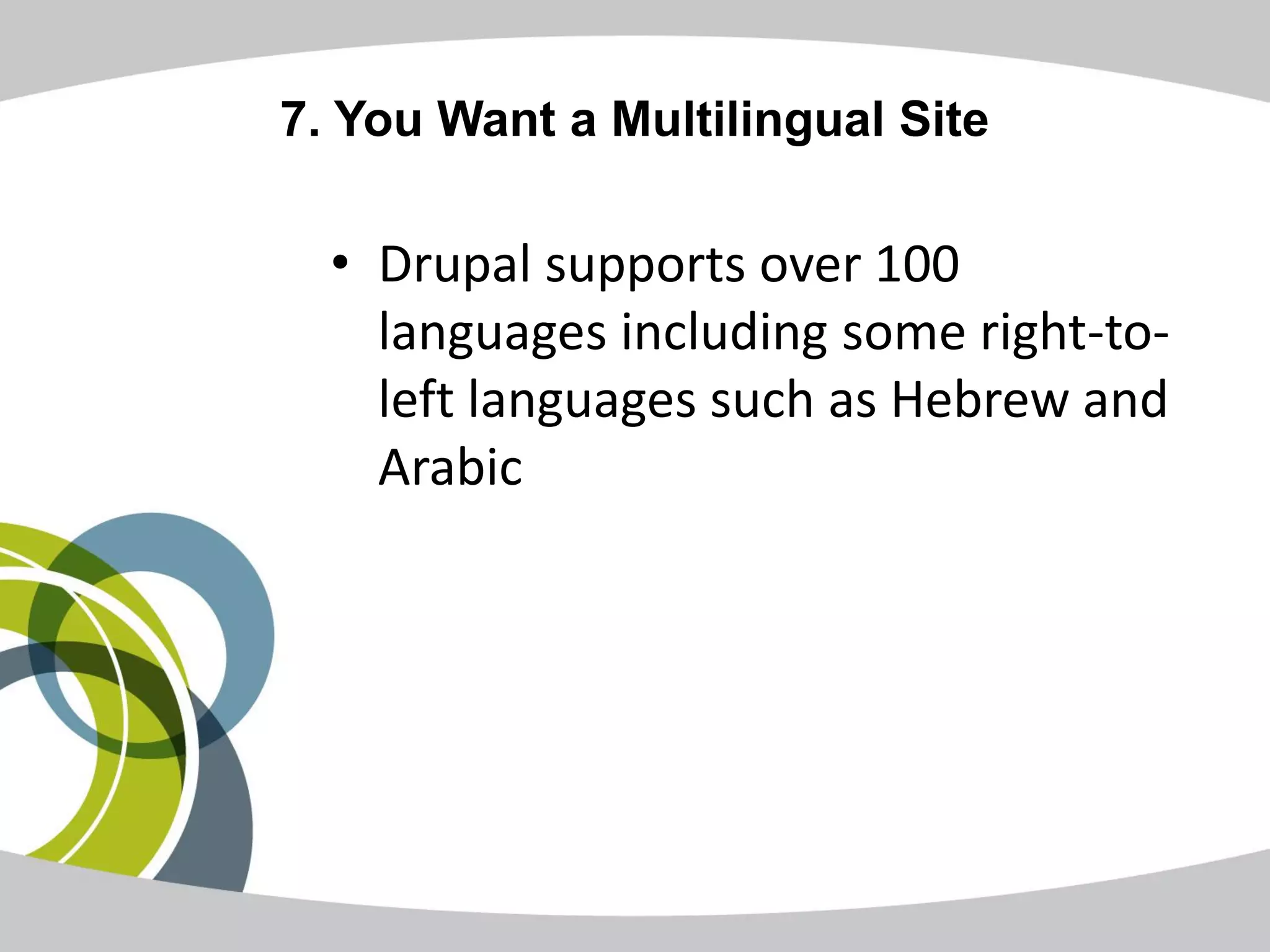 7. You Want a Multilingual Site

• Drupal supports over 100 languages including some right-to-left languages such as Hebrew and Arabic